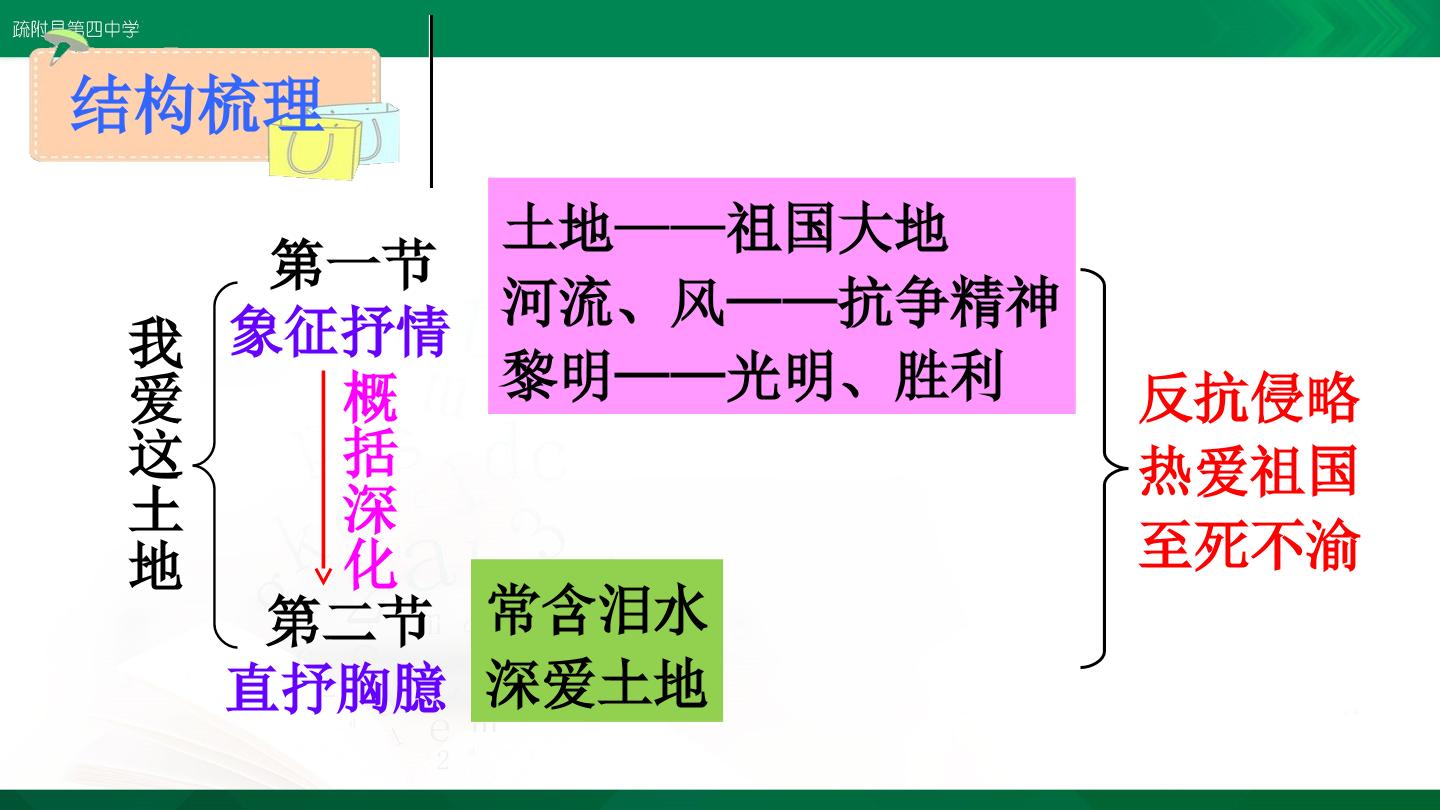 疏附县第四中学

结构梳理

我爱这土地

第一节
象征抒情

概括深化

第二节
直抒胸臆

土地——祖国大地
河流、风——抗争精神
黎明——光明、胜利

常含泪水
深爱土地

反抗侵略
热爱祖国
至死不渝